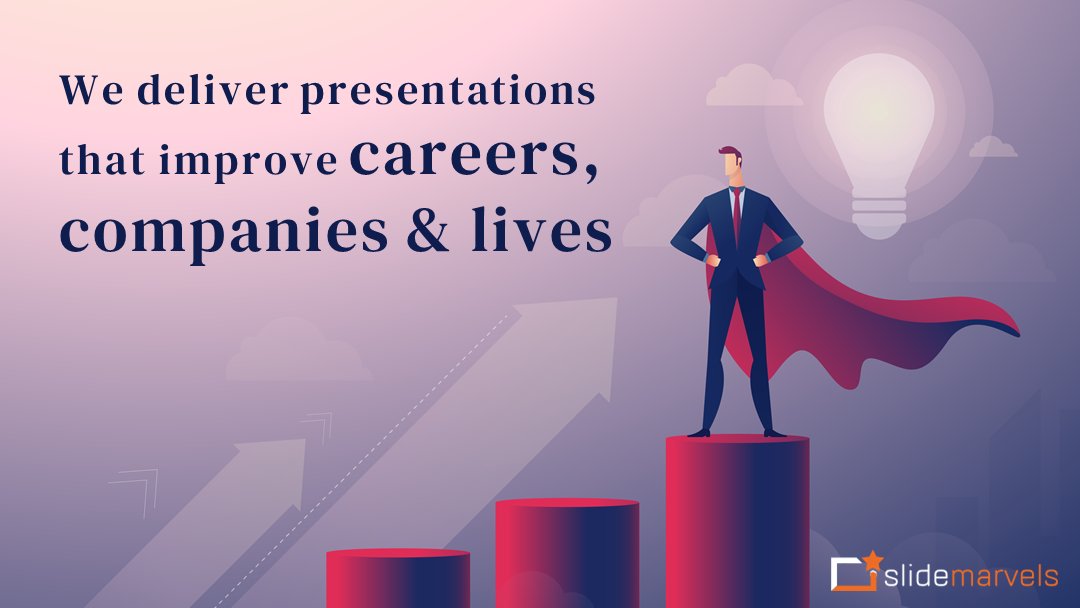 We deliver presentations that improve careers, companies & lives

slidemarvels